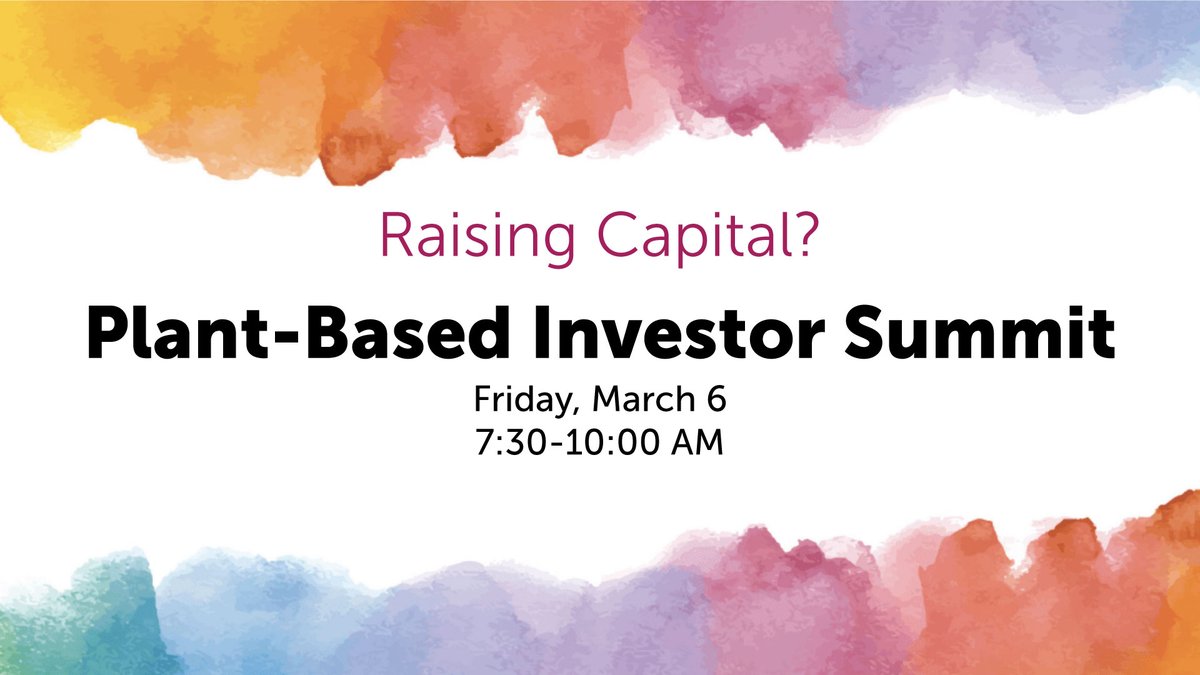 Raising Capital?

Plant-Based Investor Summit

Friday, March 6
7:30-10:00 AM